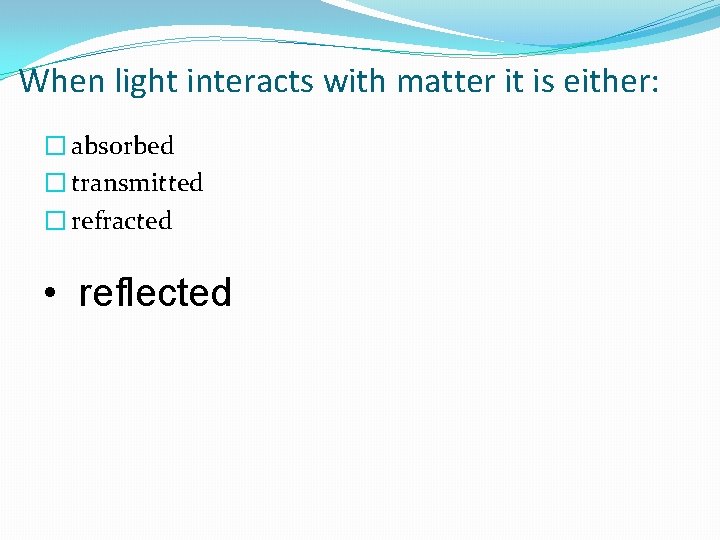 When light interacts with matter it is either:

☐ absorbed
☐ transmitted
☐ refracted

• reflected